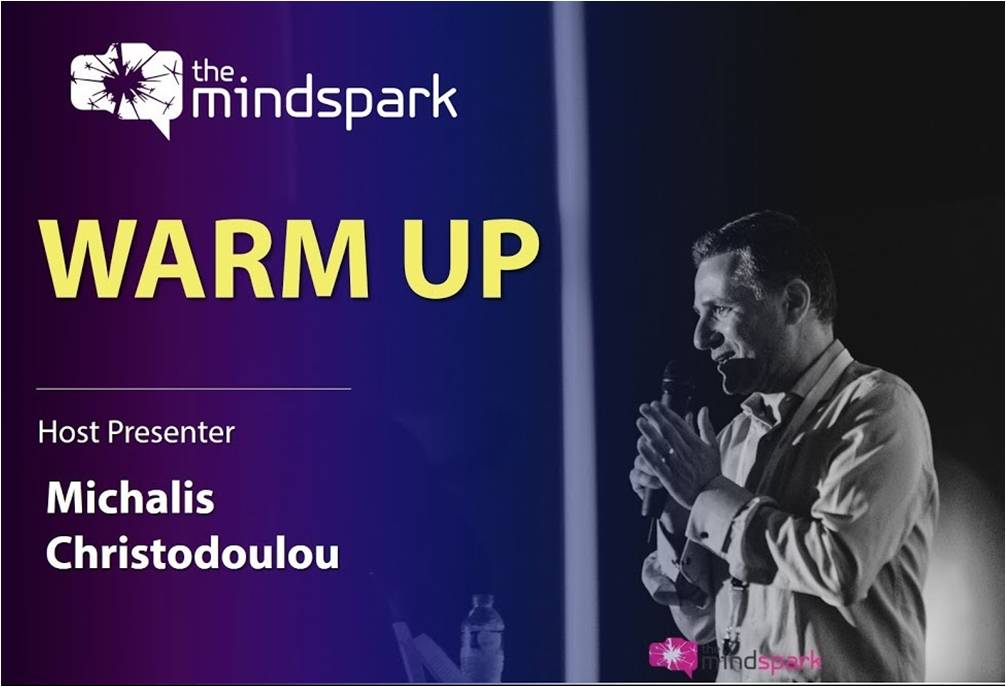 the mindspark

WARM UP

Host Presenter

Michalis Christodoulou

the mindspark